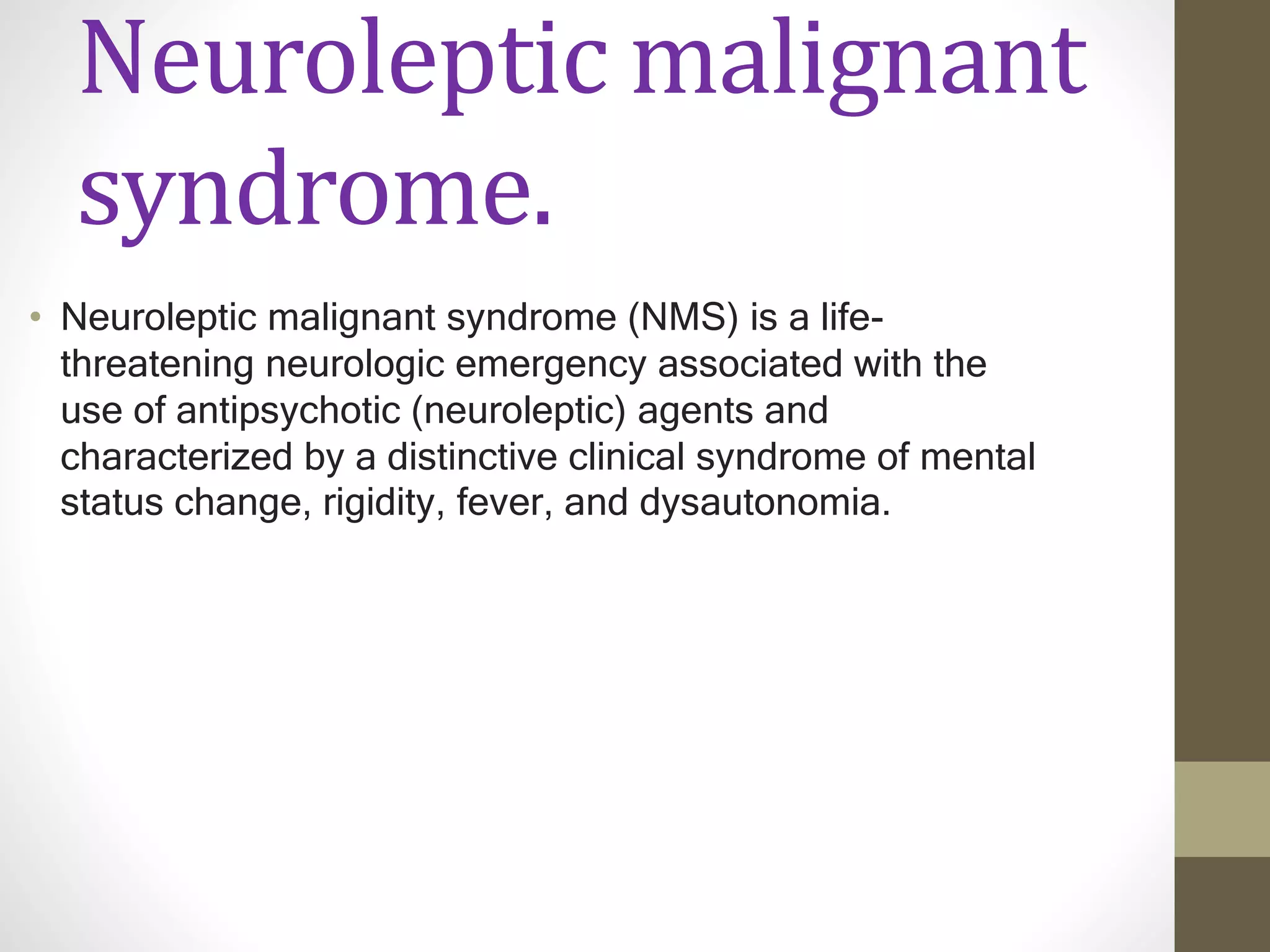 Neuroleptic malignant syndrome.

• Neuroleptic malignant syndrome (NMS) is a life-threatening neurologic emergency associated with the use of antipsychotic (neuroleptic) agents and characterized by a distinctive clinical syndrome of mental status change, rigidity, fever, and dysautonomia.